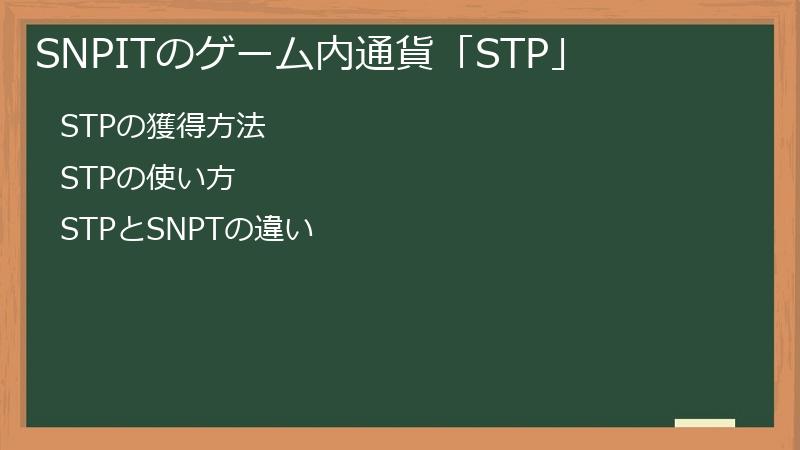 SNPITのゲーム内通貨「STP」

STPの獲得方法

STPの使い方

STPとSNPTの違い